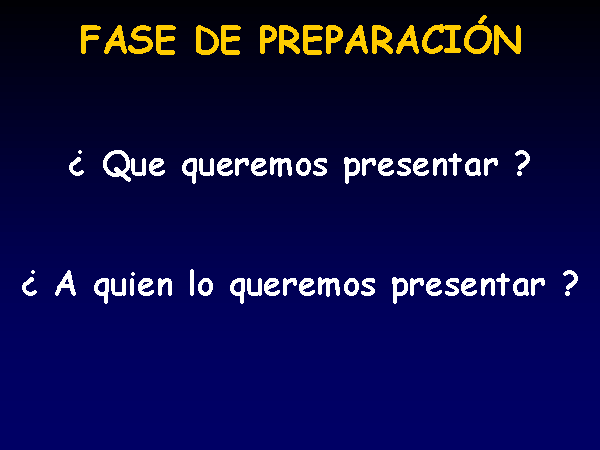 FASE DE PREPARACIÓN

¿ Que queremos presentar ?

¿ A quien lo queremos presentar ?